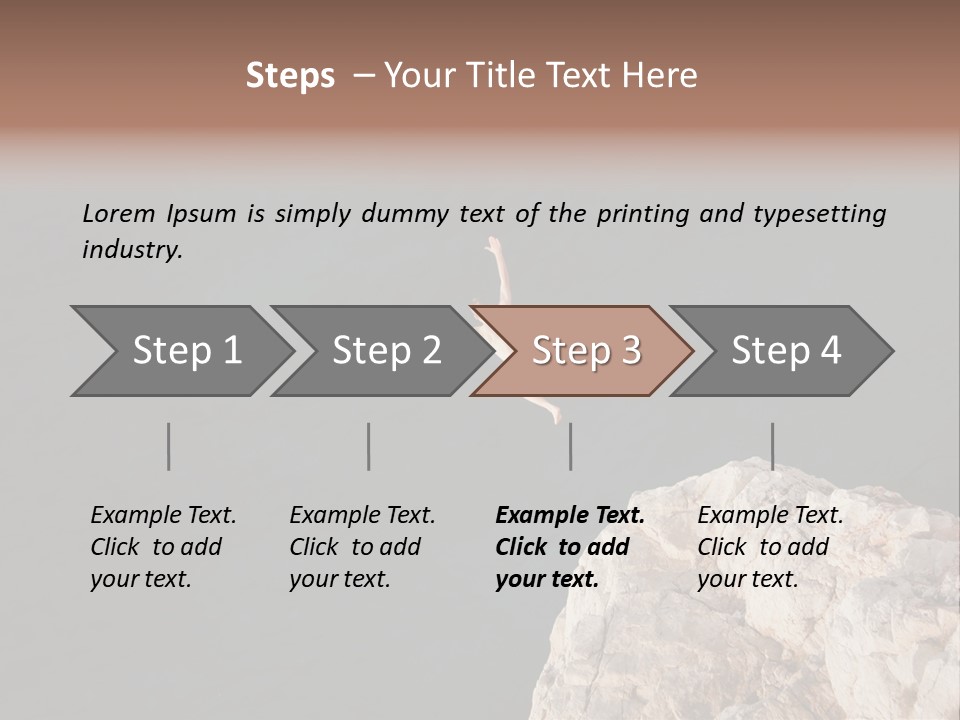 Steps – Your Title Text Here

Lorem Ipsum is simply dummy text of the printing and typesetting industry.

Step 1

Step 2

Step 3

Step 4

Example Text. Click to add your text.

Example Text. Click to add your text.

Example Text. Click to add your text.

Example Text. Click to add your text.